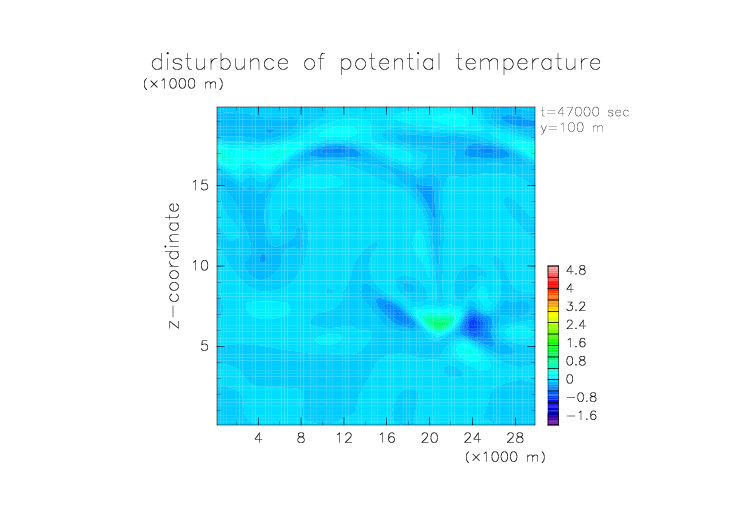 disturbunce of potential temperature
(×1000 m)

t=47000 sec
y=100 m

z−coordinate

15
10
5

4 8 12 16 20 24 28
(×1000 m)

4.8
4
3.2
2.4
1.6
0.8
0
−0.8
−1.6